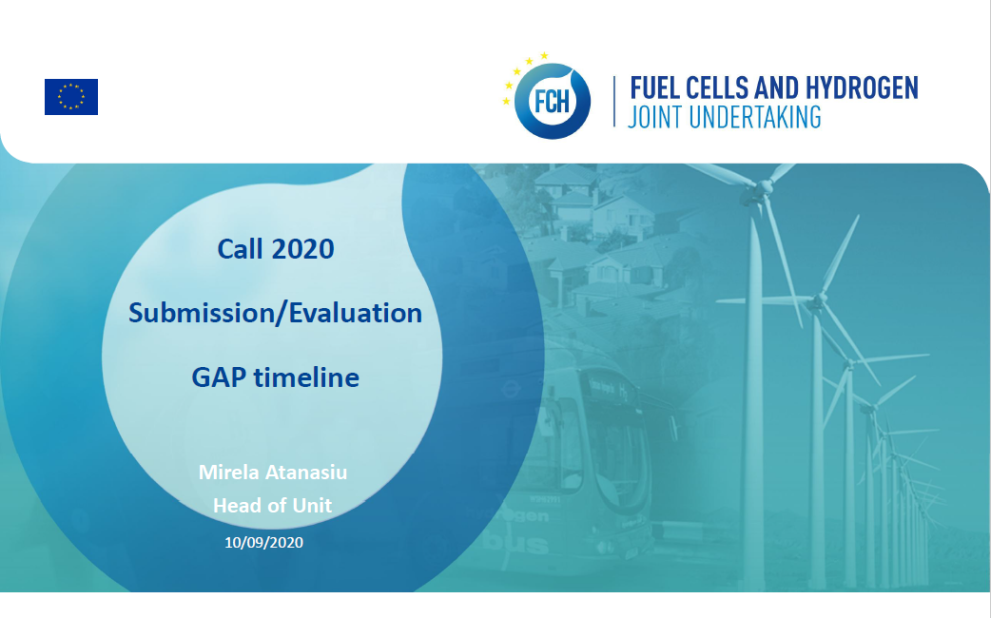 FCH

FUEL CELLS AND HYDROGEN
JOINT UNDERTAKING

Call 2020

Submission/Evaluation

GAP timeline

Mirela Atanasiu
Head of Unit
10/09/2020